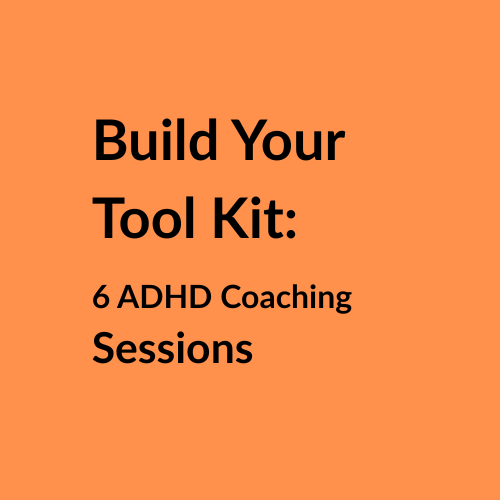 Build Your Tool Kit:

6 ADHD Coaching Sessions